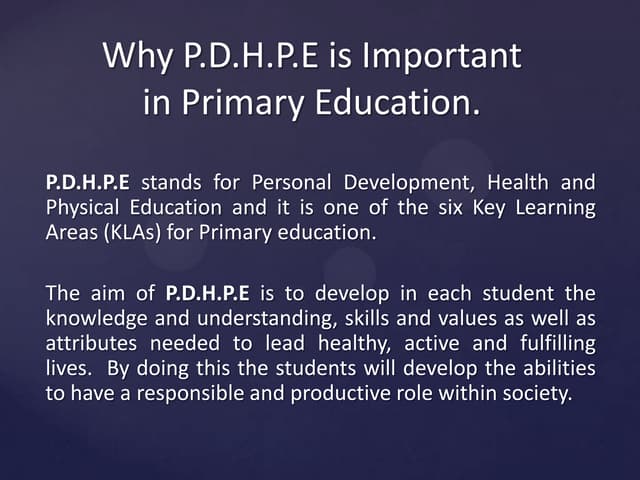 Why P.D.H.P.E is Important in Primary Education.

P.D.H.P.E stands for Personal Development, Health and Physical Education and it is one of the six Key Learning Areas (KLAs) for Primary education.

The aim of P.D.H.P.E is to develop in each student the knowledge and understanding, skills and values as well as attributes needed to lead healthy, active and fulfilling lives. By doing this the students will develop the abilities to have a responsible and productive role within society.